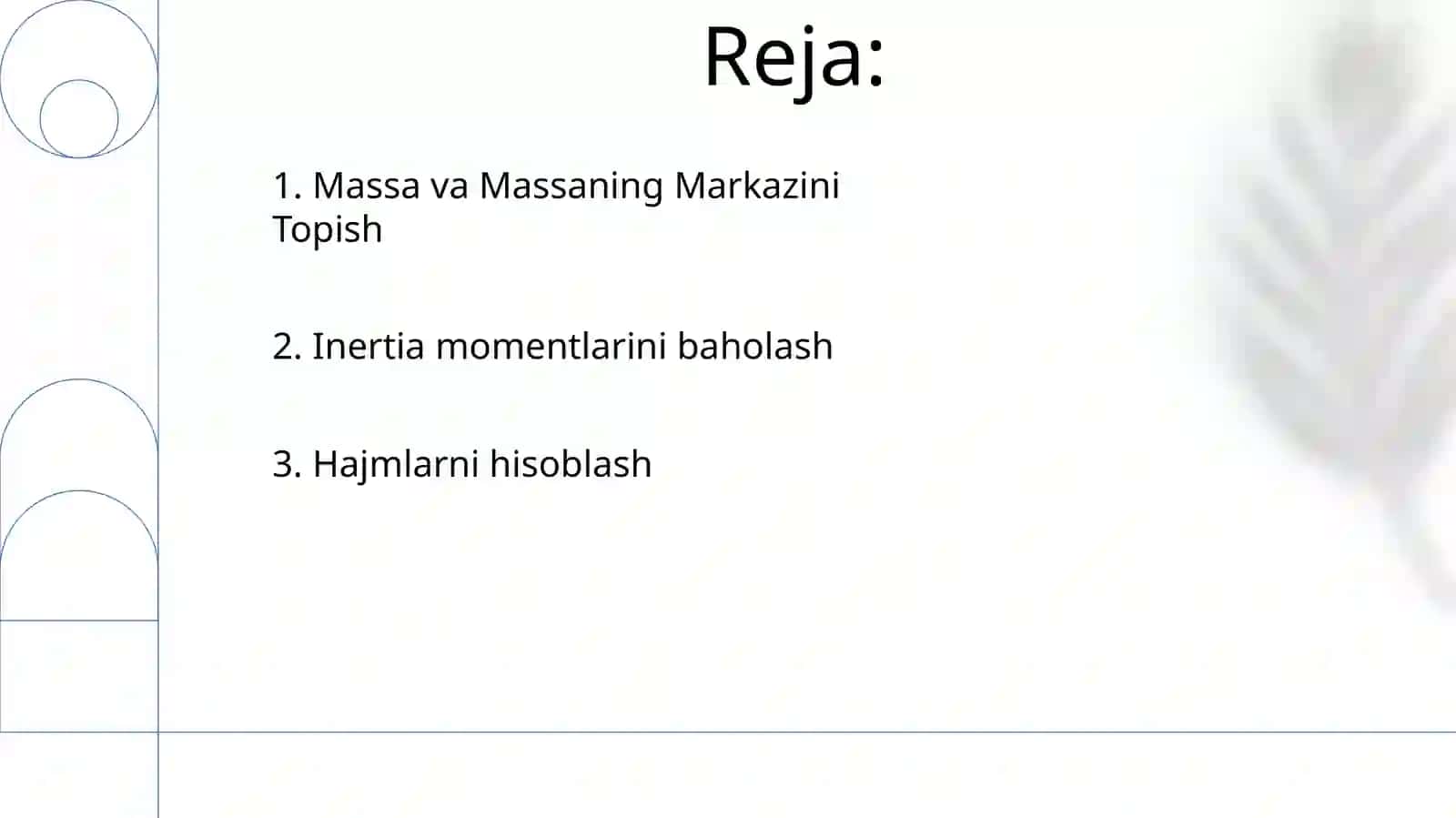 Reja:

1. Massa va Massaning Markazini Topish

2. Inertia momentlarini baholash

3. Hajmlarni hisoblash